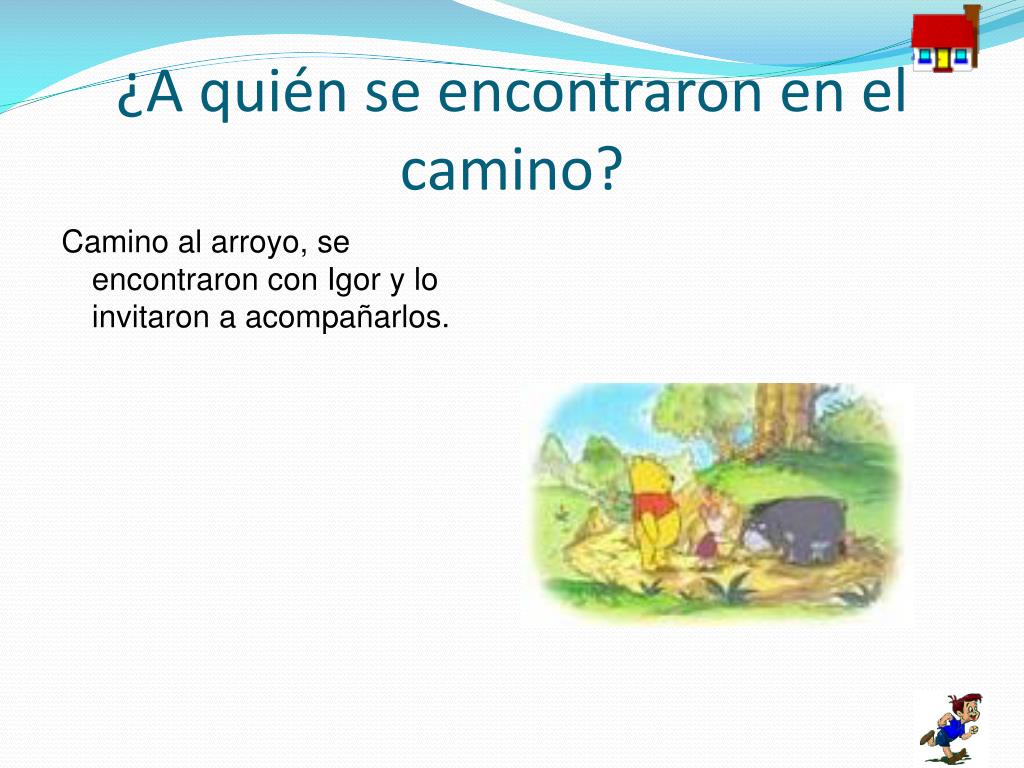 ¿A quién se encontraron en el camino?

Camino al arroyo, se encontraron con Igor y lo invitaron a acompañarlos.